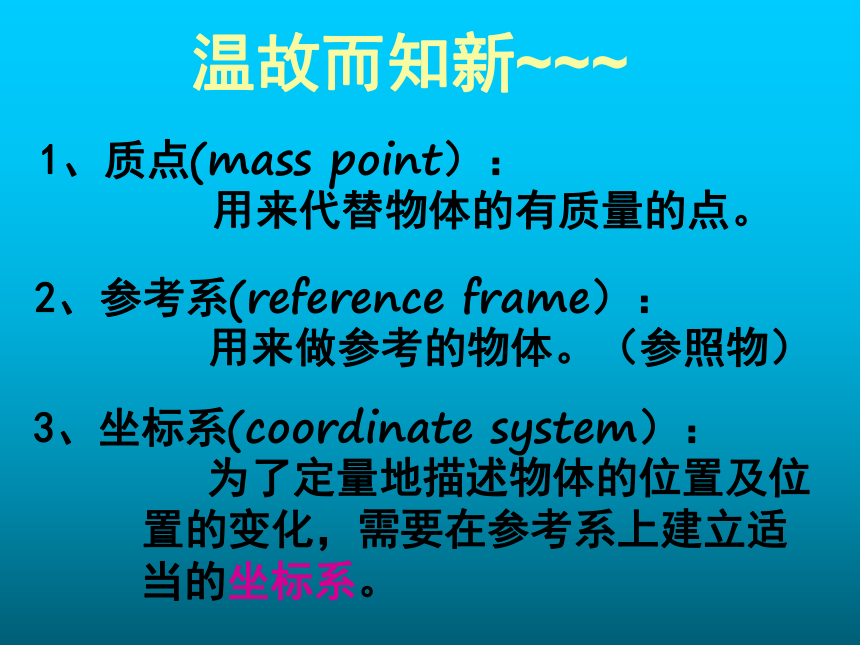 温故而知新~~~

1、质点(mass point）：
用来代替物体的有质量的点。

2、参考系(reference frame）：
用来做参考的物体。（参照物）

3、坐标系(coordinate system）：
为了定量地描述物体的位置及位置的变化，需要在参考系上建立适当的坐标系。